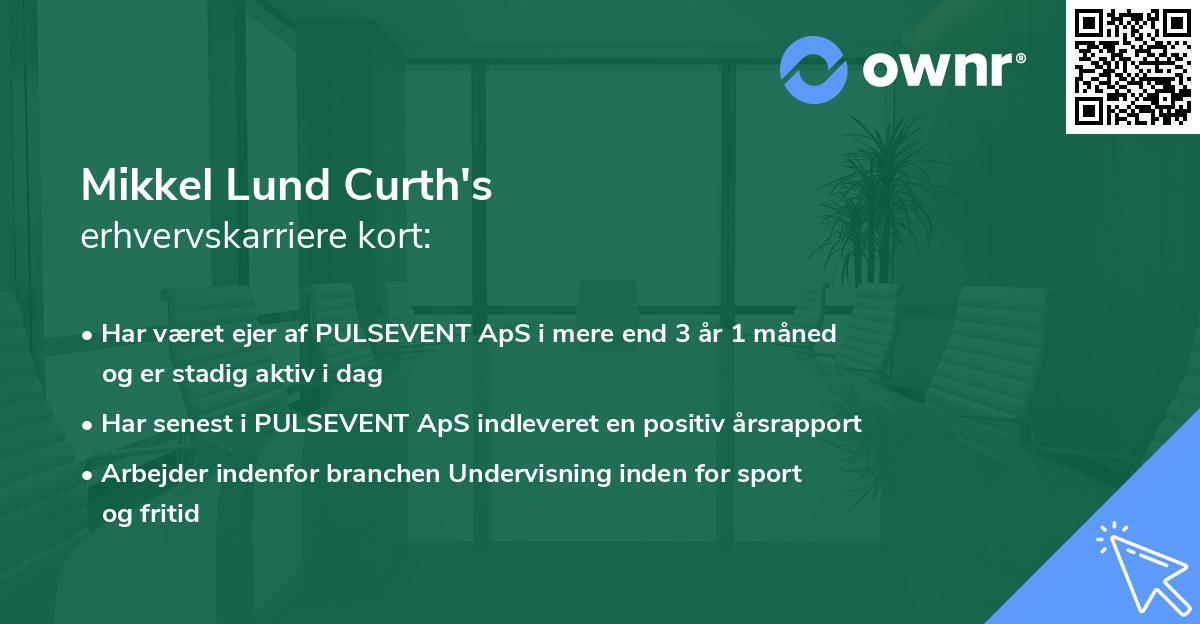 ownr®

Mikkel Lund Curth's
erhvervskarriere kort:

• Har været ejer af PULSEVENT ApS i mere end 3 år 1 måned og er stadig aktiv i dag
• Har senest i PULSEVENT ApS indleveret en positiv årsrapport
• Arbejder indenfor branchen Undervisning inden for sport og fritid